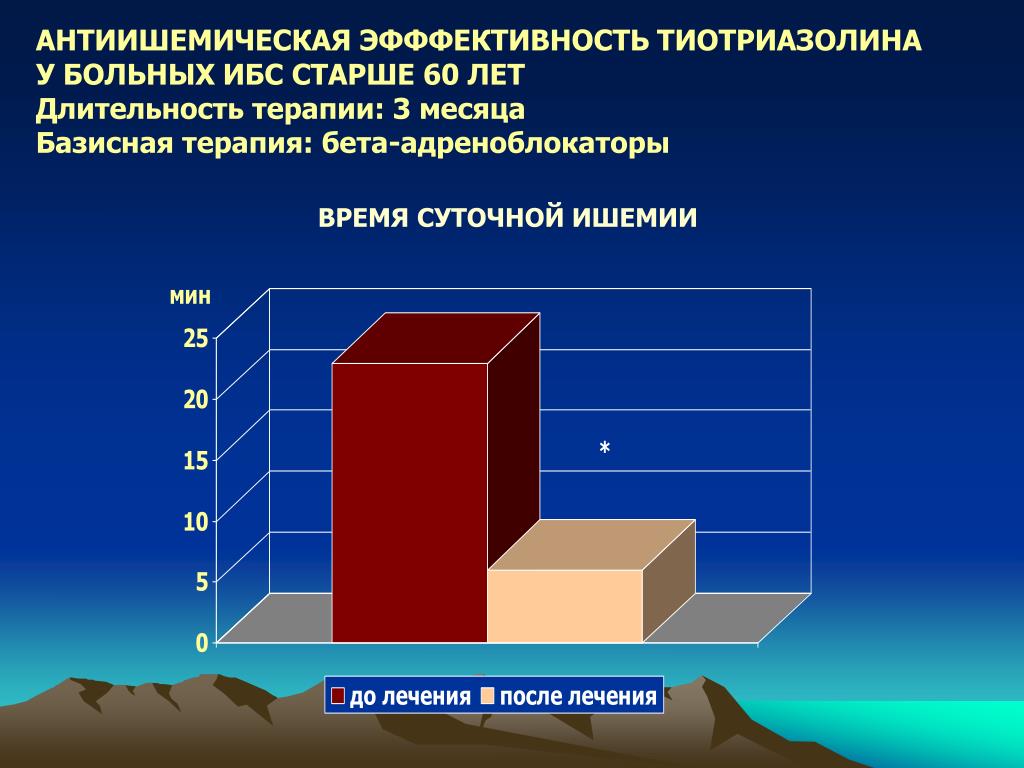 АНТИИШЕМИЧЕСКАЯ ЭФФФЕКТИВНОСТЬ ТИОТРИАЗОЛИНА
У БОЛЬНЫХ ИБС СТАРШЕ 60 ЛЕТ
Длительность терапии: 3 месяца
Базисная терапия: бета-адреноблокаторы

ВРЕМЯ СУТОЧНОЙ ИШЕМИИ

мин
25
20
15
10
5
0

*

до лечения
после лечения